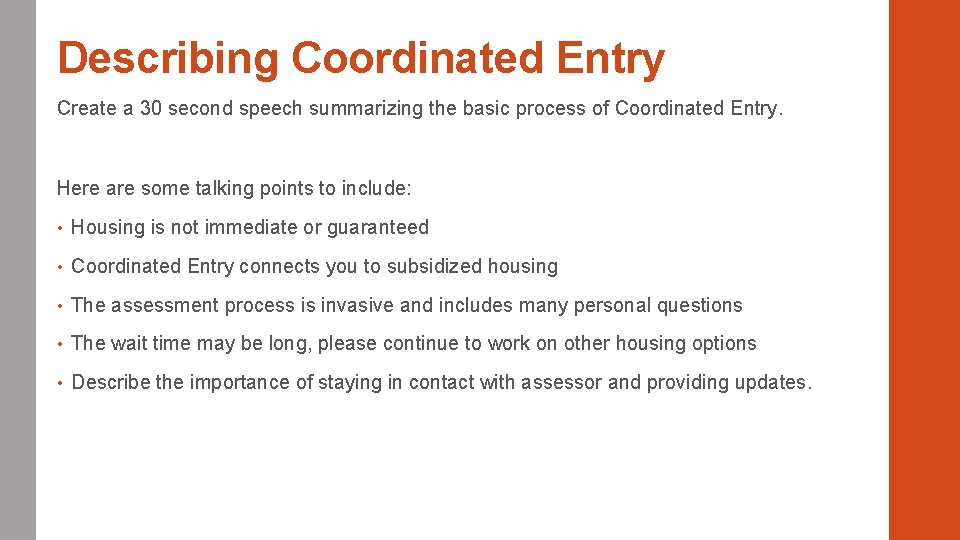 Describing Coordinated Entry

Create a 30 second speech summarizing the basic process of Coordinated Entry.

Here are some talking points to include:

• Housing is not immediate or guaranteed

• Coordinated Entry connects you to subsidized housing

• The assessment process is invasive and includes many personal questions

• The wait time may be long, please continue to work on other housing options

• Describe the importance of staying in contact with assessor and providing updates.